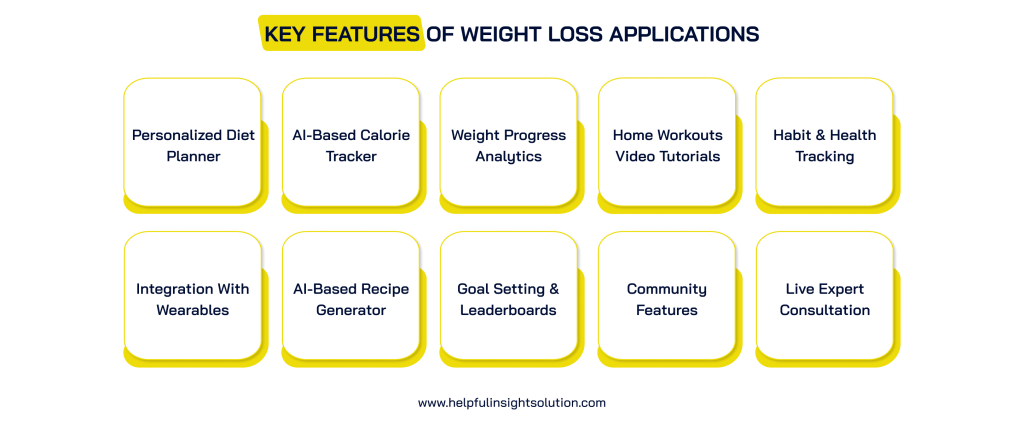 KEY FEATURES OF WEIGHT LOSS APPLICATIONS

Personalized Diet Planner

AI-Based Calorie Tracker

Weight Progress Analytics

Home Workouts Video Tutorials

Habit & Health Tracking

Integration With Wearables

AI-Based Recipe Generator

Goal Setting & Leaderboards

Community Features

Live Expert Consultation

www.helpfulinsightsolution.com